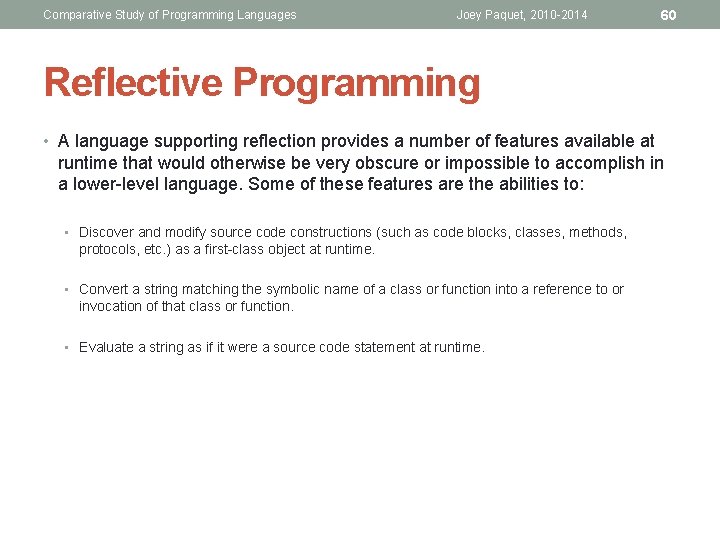 Comparative Study of Programming Languages Joey Paquet, 2010-2014 60

Reflective Programming

• A language supporting reflection provides a number of features available at runtime that would otherwise be very obscure or impossible to accomplish in a lower-level language. Some of these features are the abilities to:

• Discover and modify source code constructions (such as code blocks, classes, methods, protocols, etc.) as a first-class object at runtime.

• Convert a string matching the symbolic name of a class or function into a reference to or invocation of that class or function.

• Evaluate a string as if it were a source code statement at runtime.